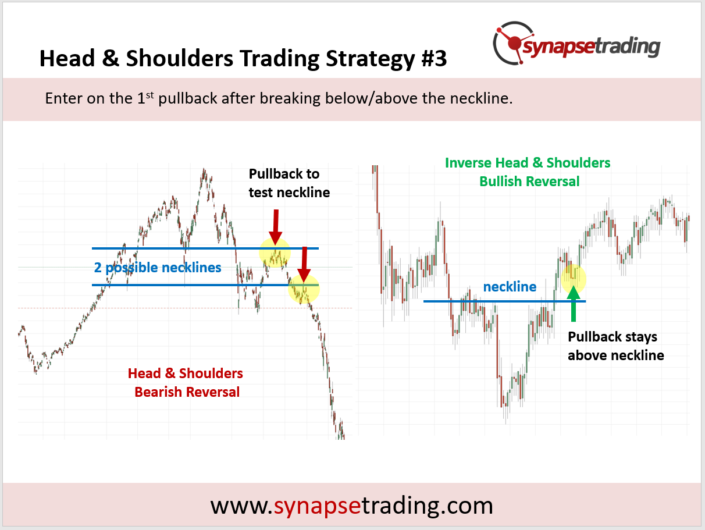 Head & Shoulders Trading Strategy #3

synapsetrading

Enter on the 1st pullback after breaking below/above the neckline.

Pullback to test neckline

2 possible necklines

Head & Shoulders Bearish Reversal

Inverse Head & Shoulders Bullish Reversal

neckline

Pullback stays above neckline

www.synapsetrading.com